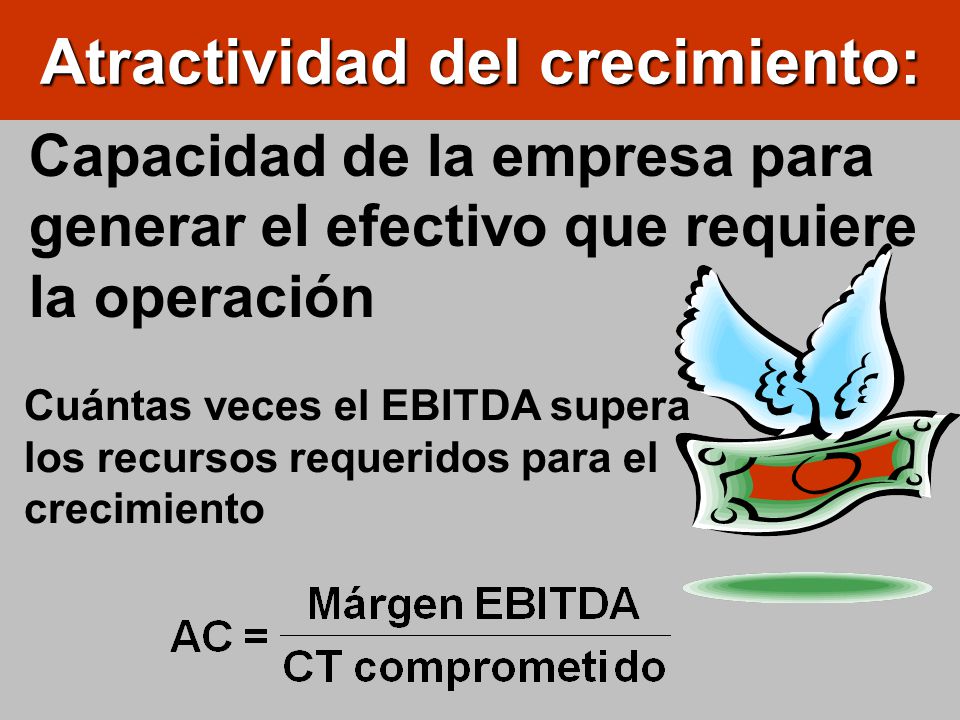 Atractividad del crecimiento:

Capacidad de la empresa para generar el efectivo que requiere la operación

Cuántas veces el EBITDA supera los recursos requeridos para el crecimiento

$AC = \frac{\text{Márgen EBITDA}}{\text{CT comprometido}}$